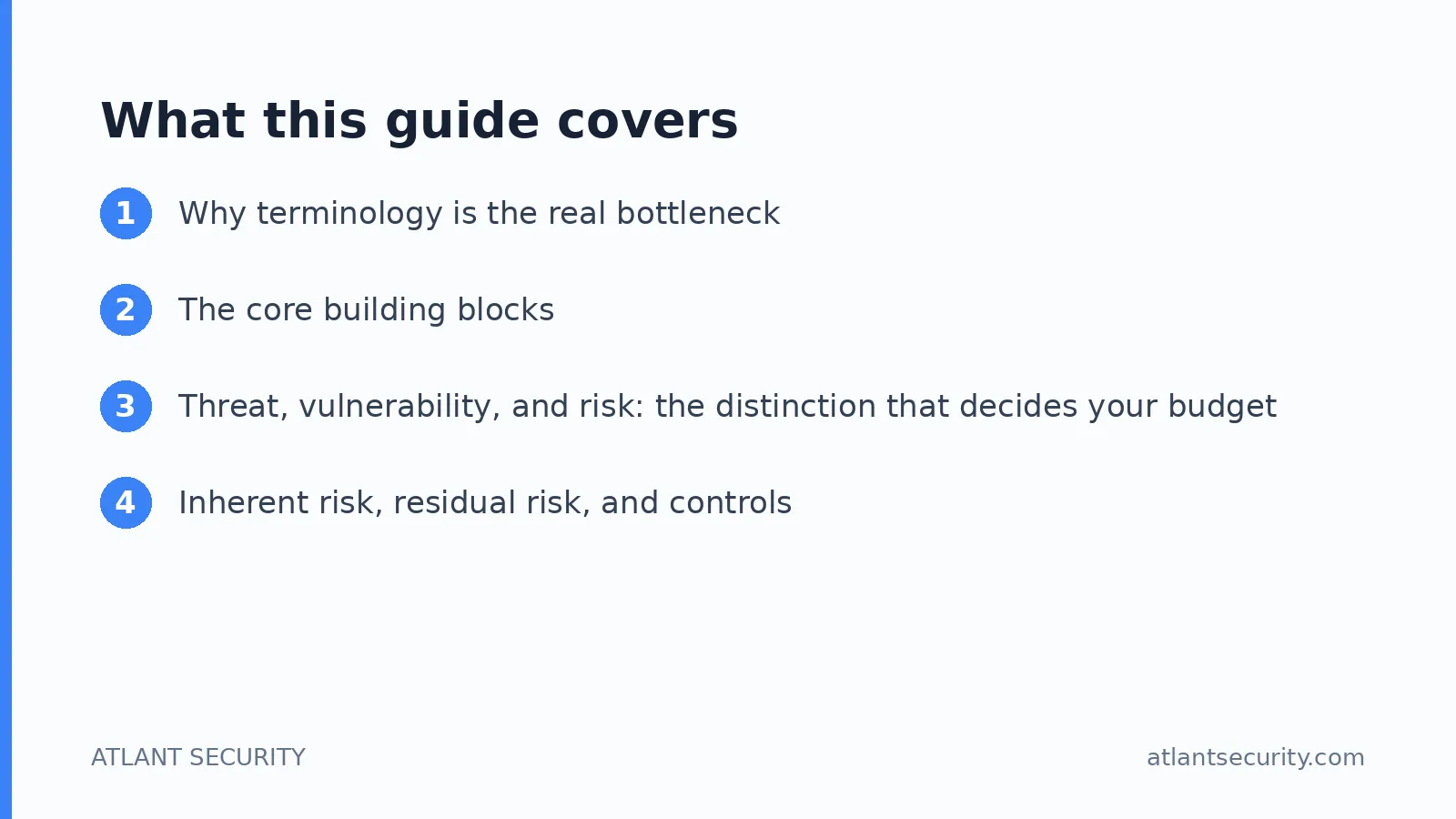 What this guide covers

1 Why terminology is the real bottleneck

2 The core building blocks

3 Threat, vulnerability, and risk: the distinction that decides your budget

4 Inherent risk, residual risk, and controls

ATLANT SECURITY

atlantsecurity.com